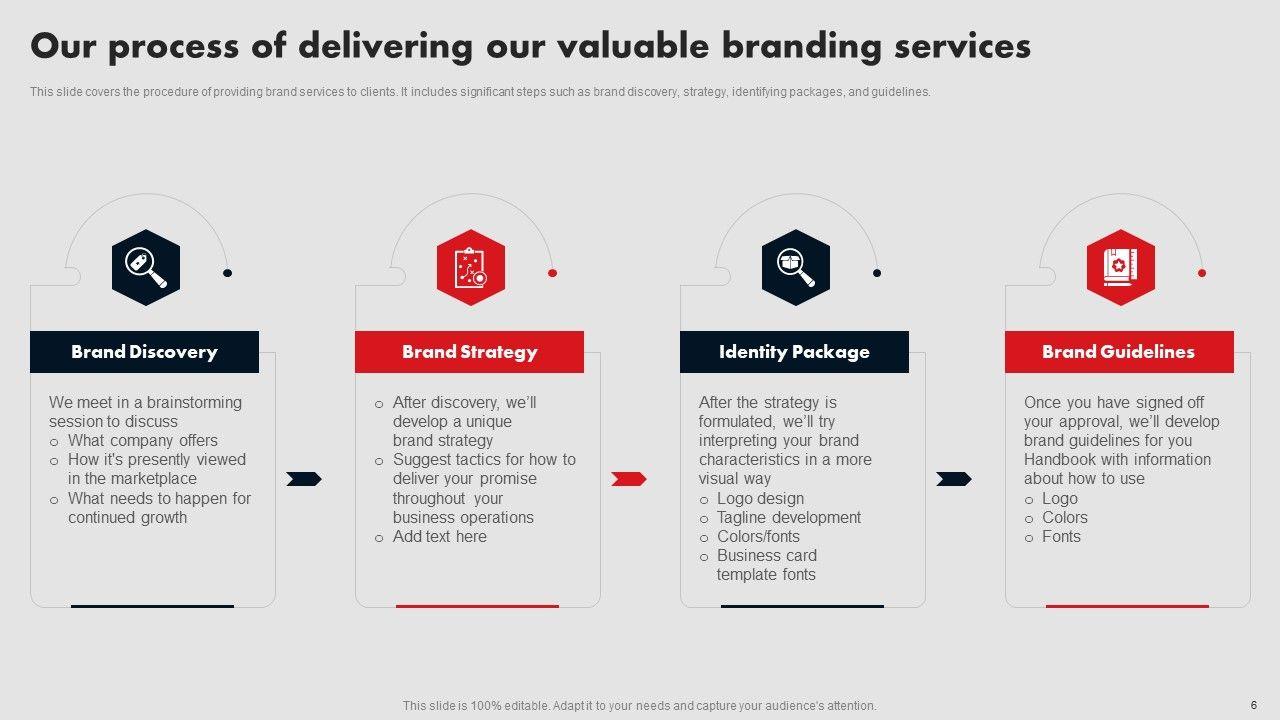 Our process of delivering our valuable branding services

This slide covers the procedure of providing brand services to clients. It includes significant steps such as brand discovery, strategy, identifying packages, and guidelines.

Brand Discovery

We meet in a brainstorming session to discuss
o What company offers
o How it's presently viewed in the marketplace
o What needs to happen for continued growth

Brand Strategy

o After discovery, we'll develop a unique brand strategy
o Suggest tactics for how to deliver your promise throughout your business operations
o Add text here

Identity Package

After the strategy is formulated, we'll try interpreting your brand characteristics in a more visual way
o Logo design
o Tagline development
o Colors/fonts
o Business card template fonts

Brand Guidelines

Once you have signed off your approval, we'll develop brand guidelines for you Handbook with information about how to use
o Logo
o Colors
o Fonts

This slide is 100% editable. Adapt it to your needs and capture your audience's attention.

6